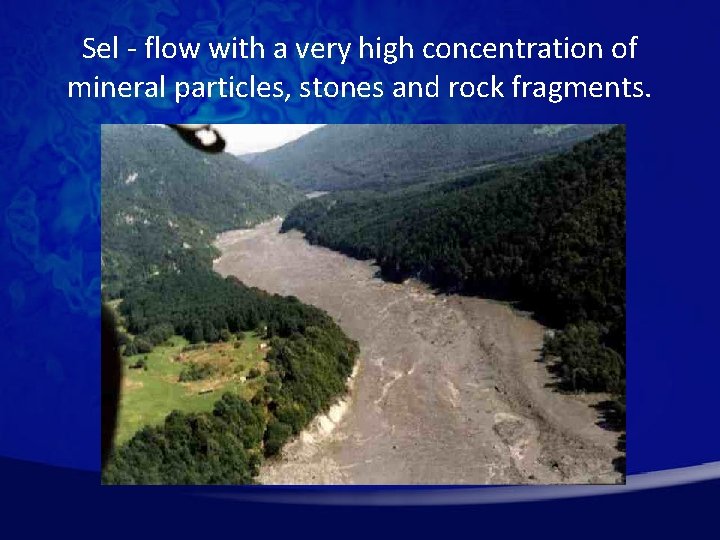 Sel - flow with a very high concentration of mineral particles, stones and rock fragments.